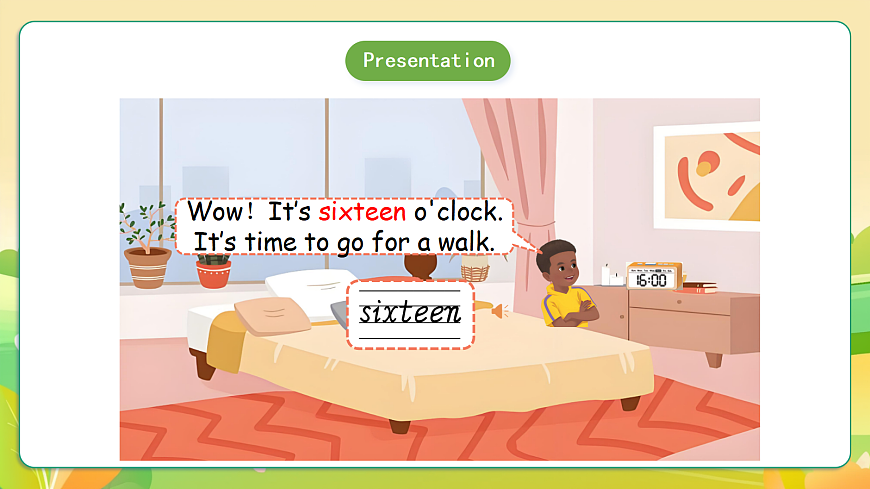 Presentation

Wow! It's sixteen o'clock. It's time to go for a walk.

sixteen

16:00